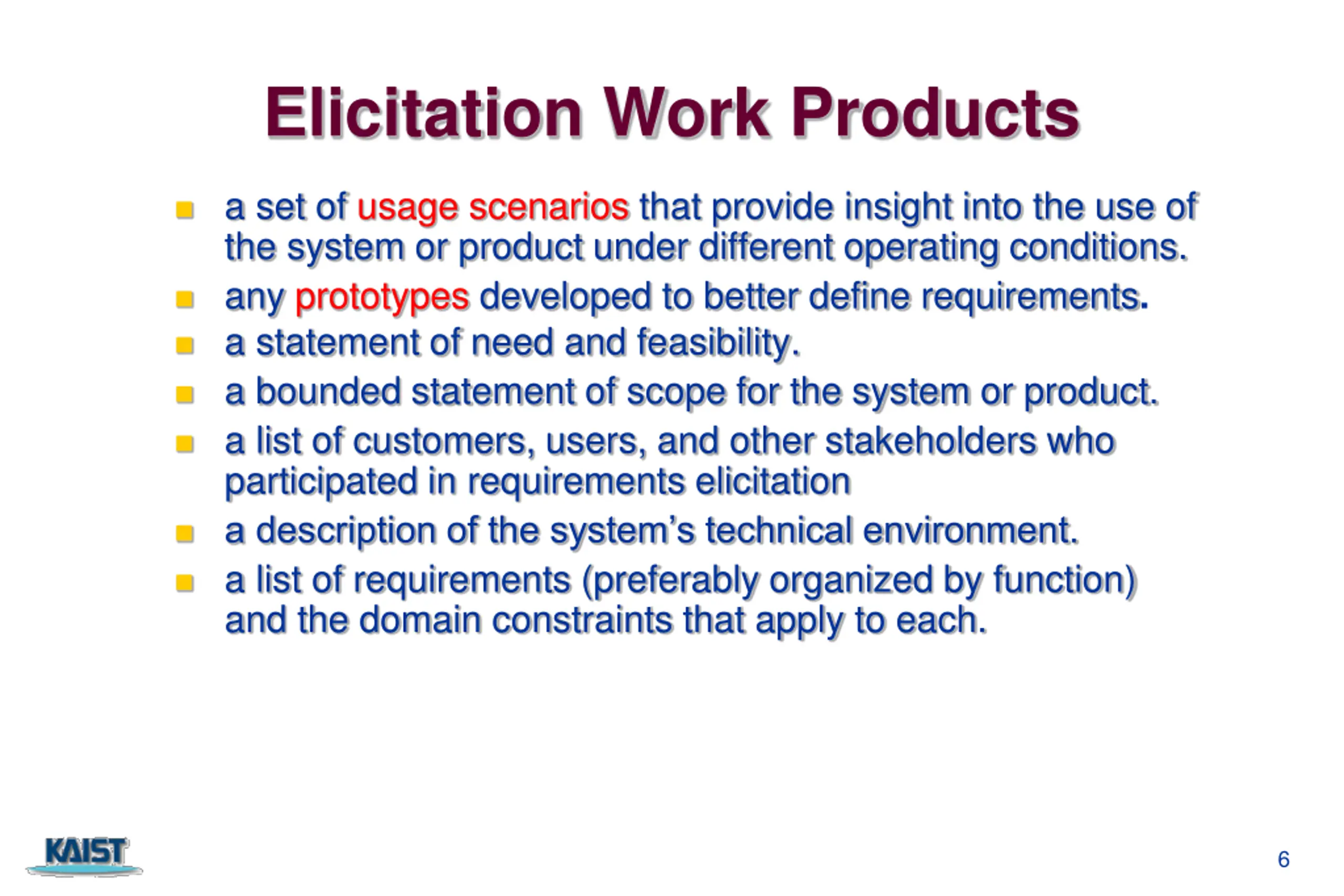 Elicitation Work Products

- a set of usage scenarios that provide insight into the use of the system or product under different operating conditions.
- any prototypes developed to better define requirements.
- a statement of need and feasibility.
- a bounded statement of scope for the system or product.
- a list of customers, users, and other stakeholders who participated in requirements elicitation
- a description of the system's technical environment.
- a list of requirements (preferably organized by function) and the domain constraints that apply to each.

KAIST

6